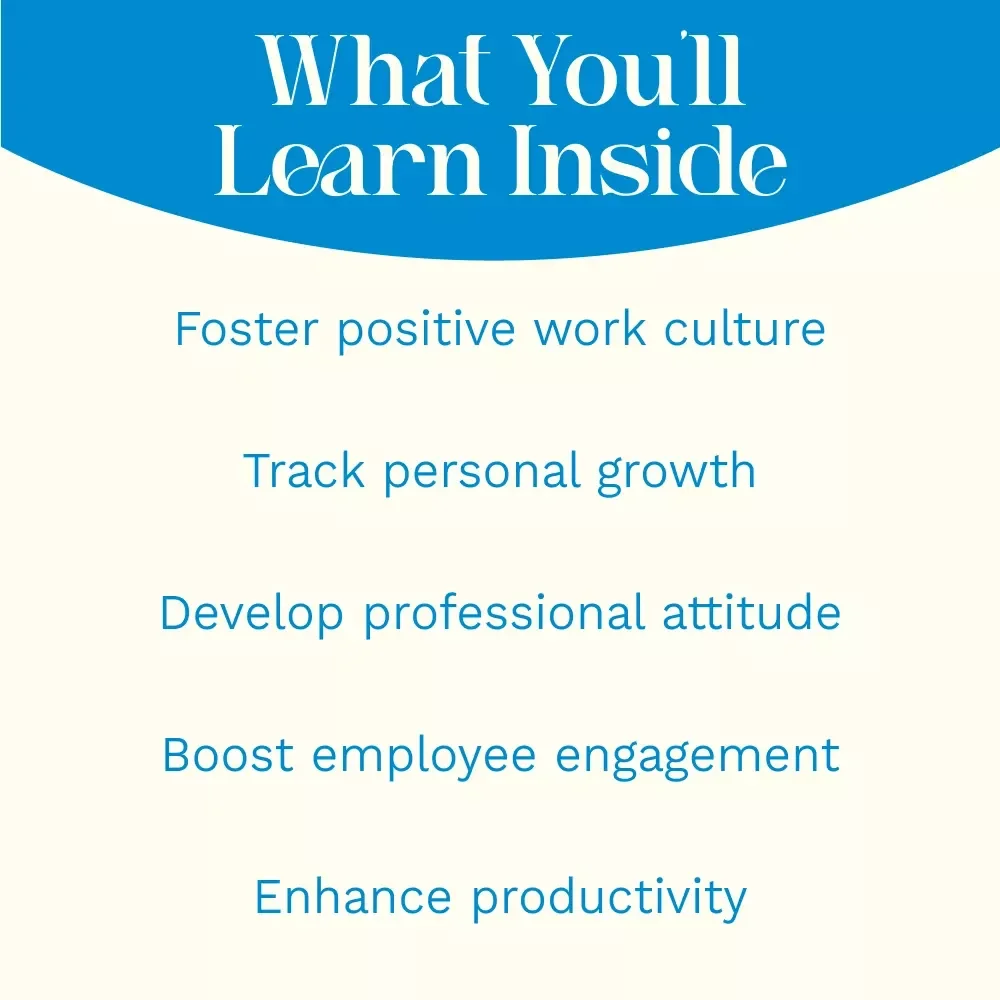 What You'll Learn Inside

Foster positive work culture

Track personal growth

Develop professional attitude

Boost employee engagement

Enhance productivity